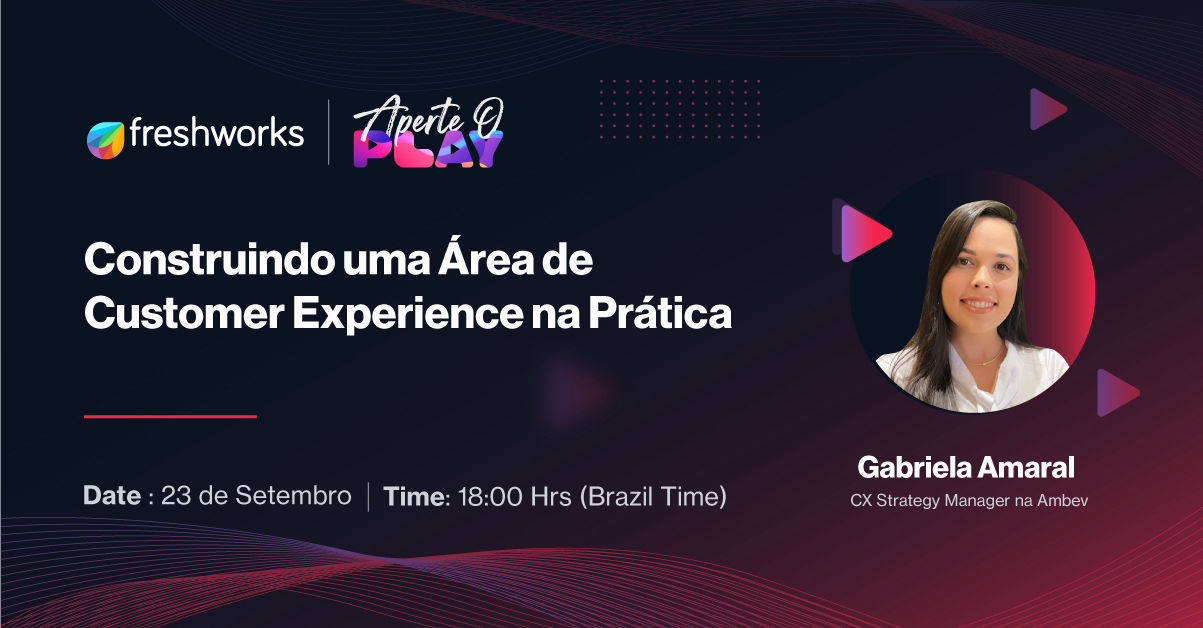 freshworks

Aperte O PLAY

Construindo uma Área de Customer Experience na Prática

Date : 23 de Setembro | Time: 18:00 Hrs (Brazil Time)

Gabriela Amaral

CX Strategy Manager na Ambev